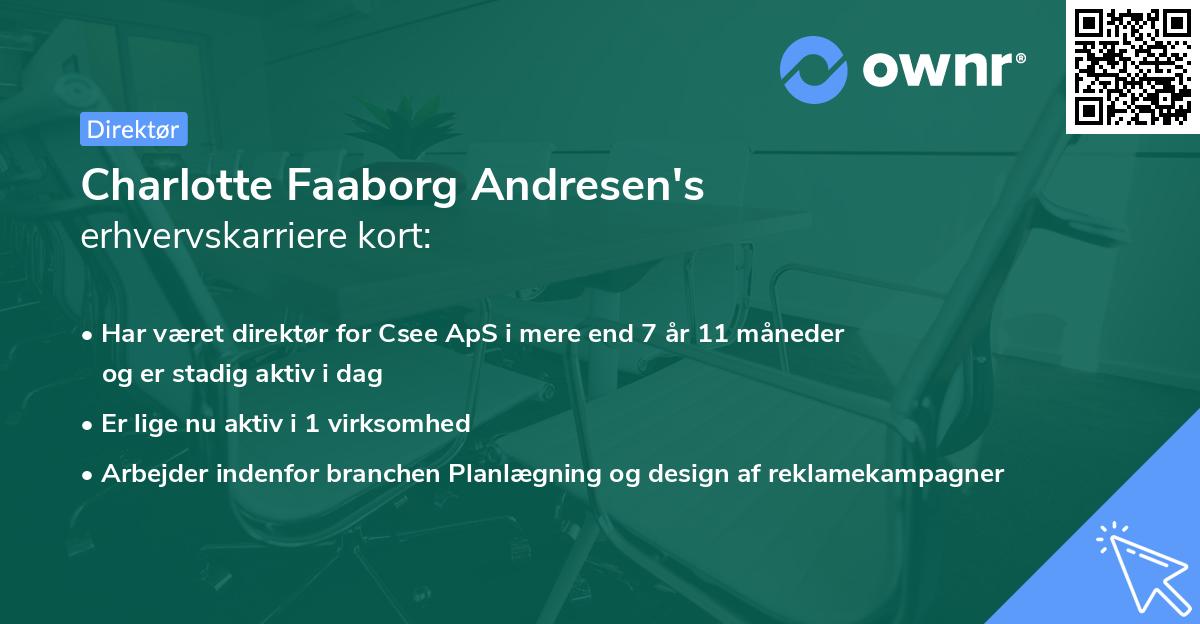 ownr®

Direktør

Charlotte Faaborg Andresen's erhvervskarriere kort:

• Har været direktør for Csee ApS i mere end 7 år 11 måneder og er stadig aktiv i dag

• Er lige nu aktiv i 1 virksomhed

• Arbejder indenfor branchen Planlægning og design af reklamekampagner